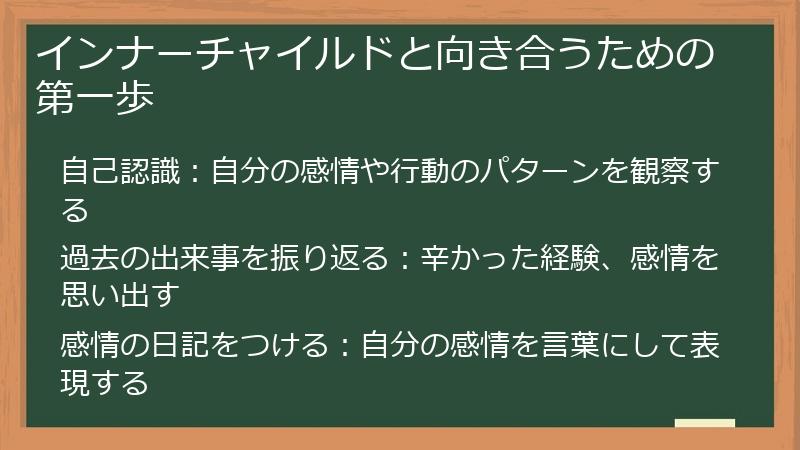 インナーチャイルドと向き合うための第一歩

自己認識：自分の感情や行動のパターンを観察する

過去の出来事を振り返る：辛かった経験、感情を思い出す

感情の日記をつける：自分の感情を言葉にして表現する